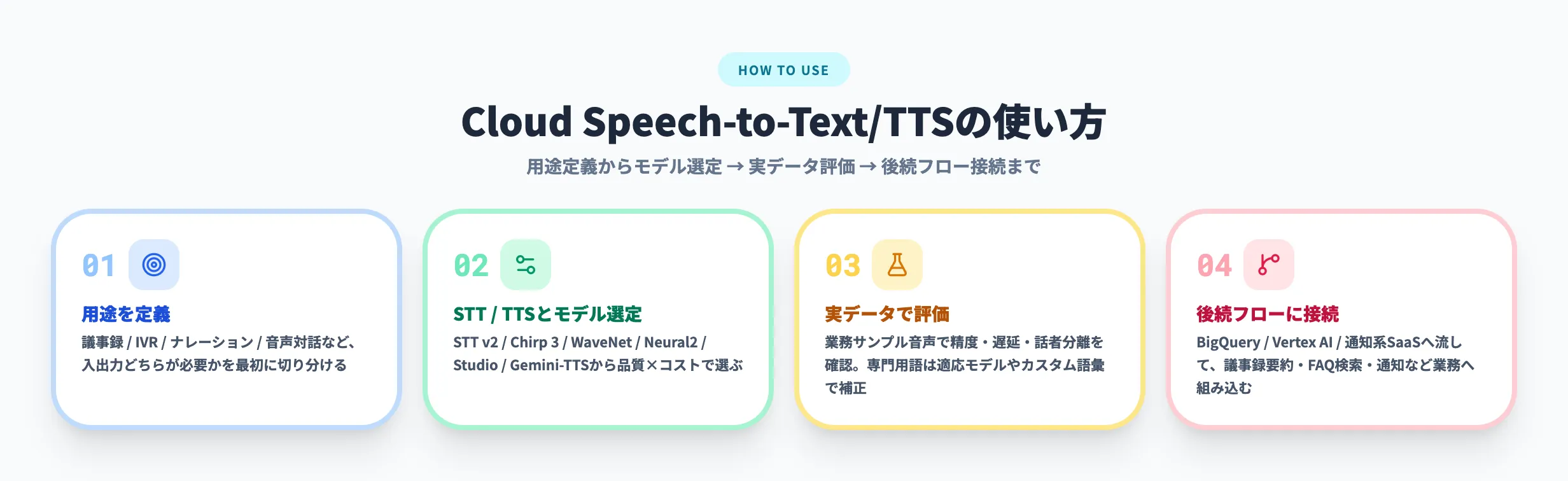 HOW TO USE

Cloud Speech-to-Text/TTSの使い方

用途定義からモデル選定 → 実データ評価 → 後続フロー接続まで

01

用途を定義

議事録 / IVR / ナレーション / 音声対話など、入出力どちらが必要かを最初に切り分ける

02

STT / TTSとモデル選定

STT v2 / Chirp 3 / WaveNet / Neural2 / Studio / Gemini-TTSから品質×コストで選ぶ

03

実データで評価

業務サンプル音声で精度・遅延・話者分離を確認。専門用語は適応モデルやカスタム語彙で補正

04

後続フローに接続

BigQuery / Vertex AI / 通知系SaaSへ流して、議事録要約・FAQ検索・通知など業務へ組み込む